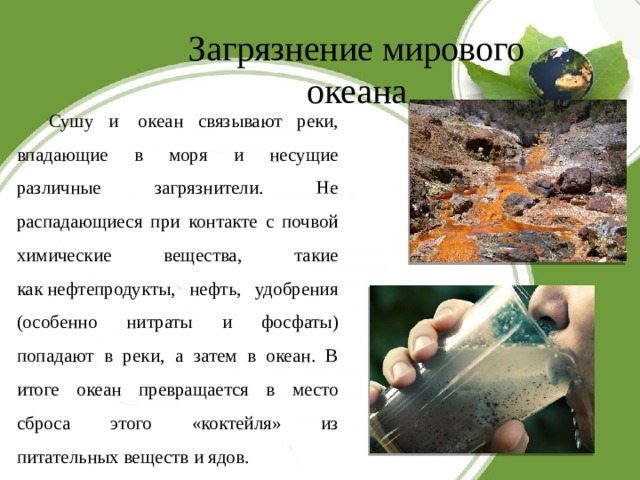 Загрязнение мирового океана

Сушу и океан связывают реки, впадающие в моря и несущие различные загрязнители. Не распадающиеся при контакте с почвой химические вещества, такие как нефтепродукты, нефть, удобрения (особенно нитраты и фосфаты) попадают в реки, а затем в океан. В итоге океан превращается в место сброса этого «коктейля» из питательных веществ и ядов.